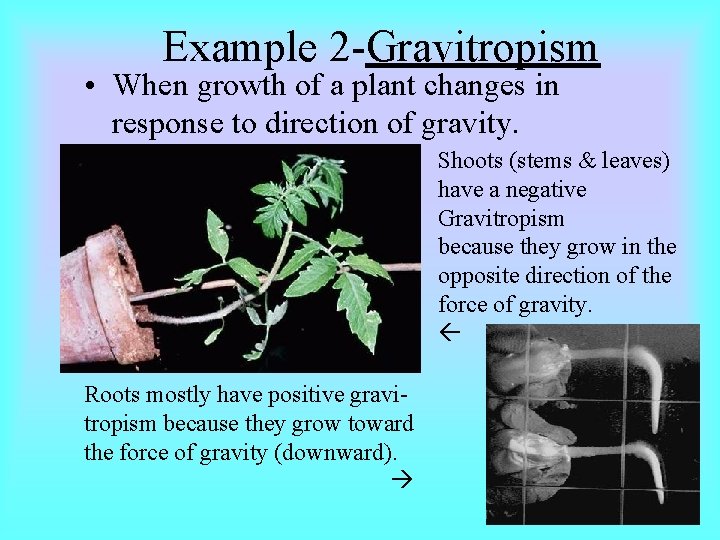 Example 2-Gravitropism

• When growth of a plant changes in response to direction of gravity.

Shoots (stems & leaves) have a negative Gravitropism because they grow in the opposite direction of the force of gravity.

←

Roots mostly have positive gravitropism because they grow toward the force of gravity (downward).

→